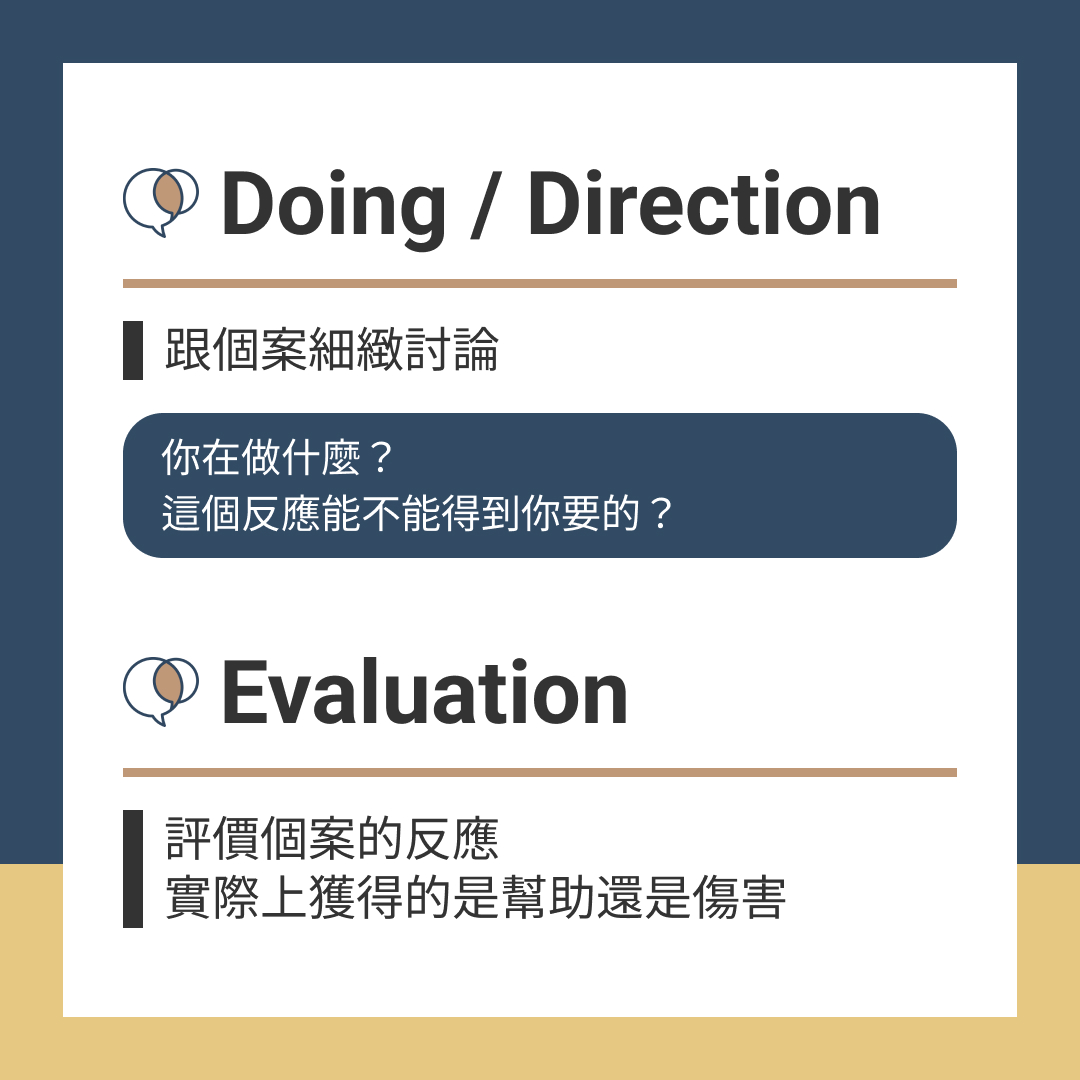 Doing / Direction

跟個案細緻討論

你在做什麼？
這個反應能不能得到你要的？

Evaluation

評價個案的反應
實際上獲得的是幫助還是傷害